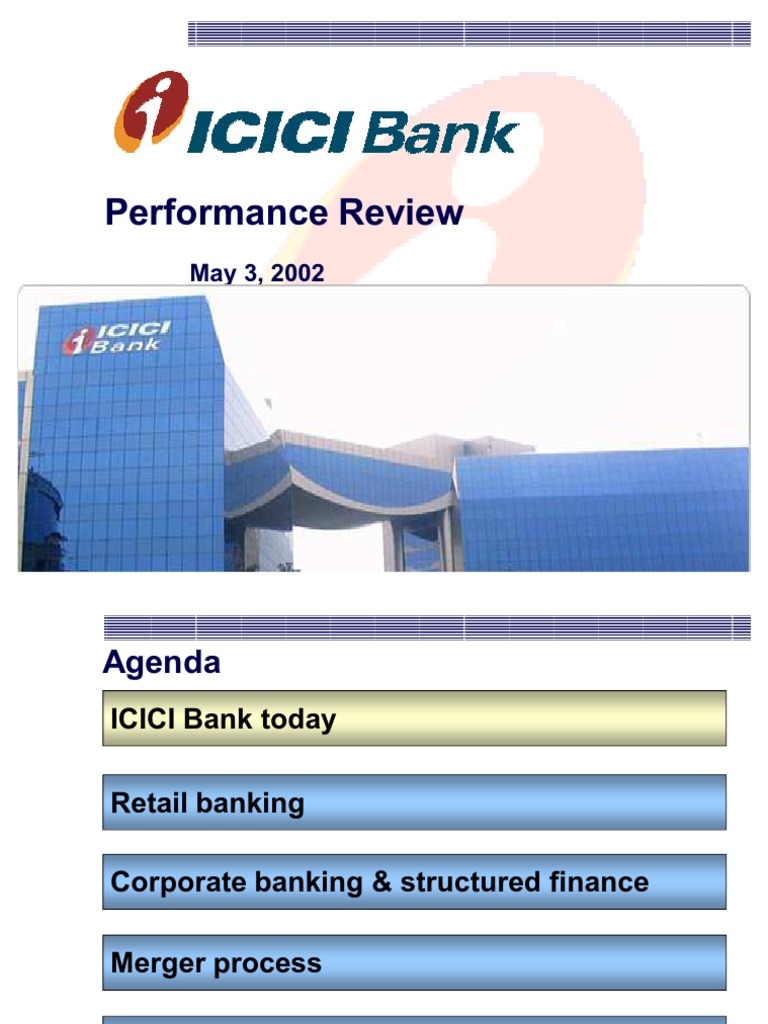 ICICI Bank

Performance Review

May 3, 2002

ICICI Bank

Agenda

ICICI Bank today

Retail banking

Corporate banking & structured finance

Merger process